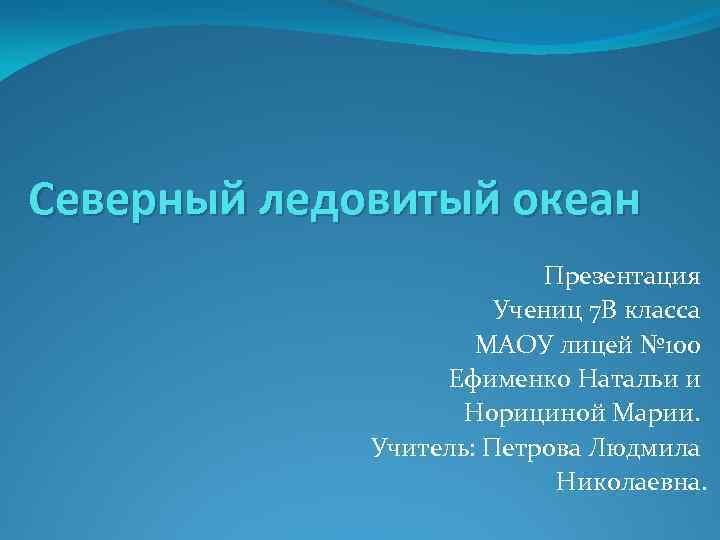 Северный ледовитый океан

Презентация
Учениц 7В класса
МАОУ лицей №100
Ефименко Натальи и
Норициной Марии.
Учитель: Петрова Людмила
Николаевна.